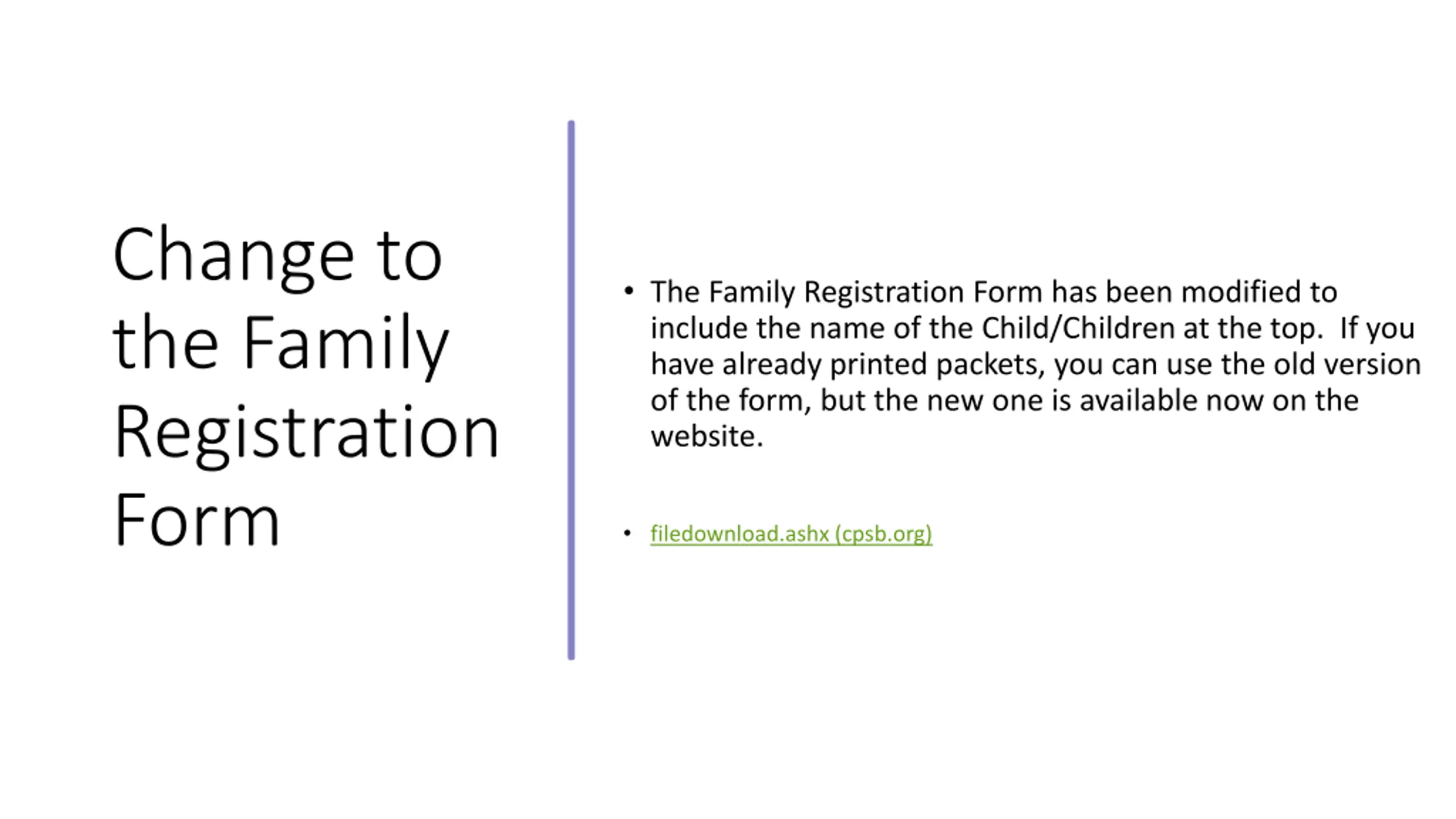 Change to the Family Registration Form

• The Family Registration Form has been modified to include the name of the Child/Children at the top. If you have already printed packets, you can use the old version of the form, but the new one is available now on the website.

• filedownload.ashx (cpsb.org)